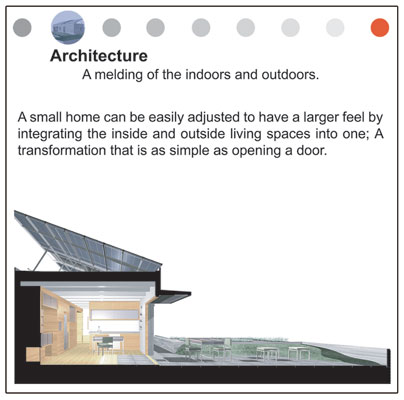 Architecture

A melding of the indoors and outdoors.

A small home can be easily adjusted to have a larger feel by integrating the inside and outside living spaces into one; A transformation that is as simple as opening a door.